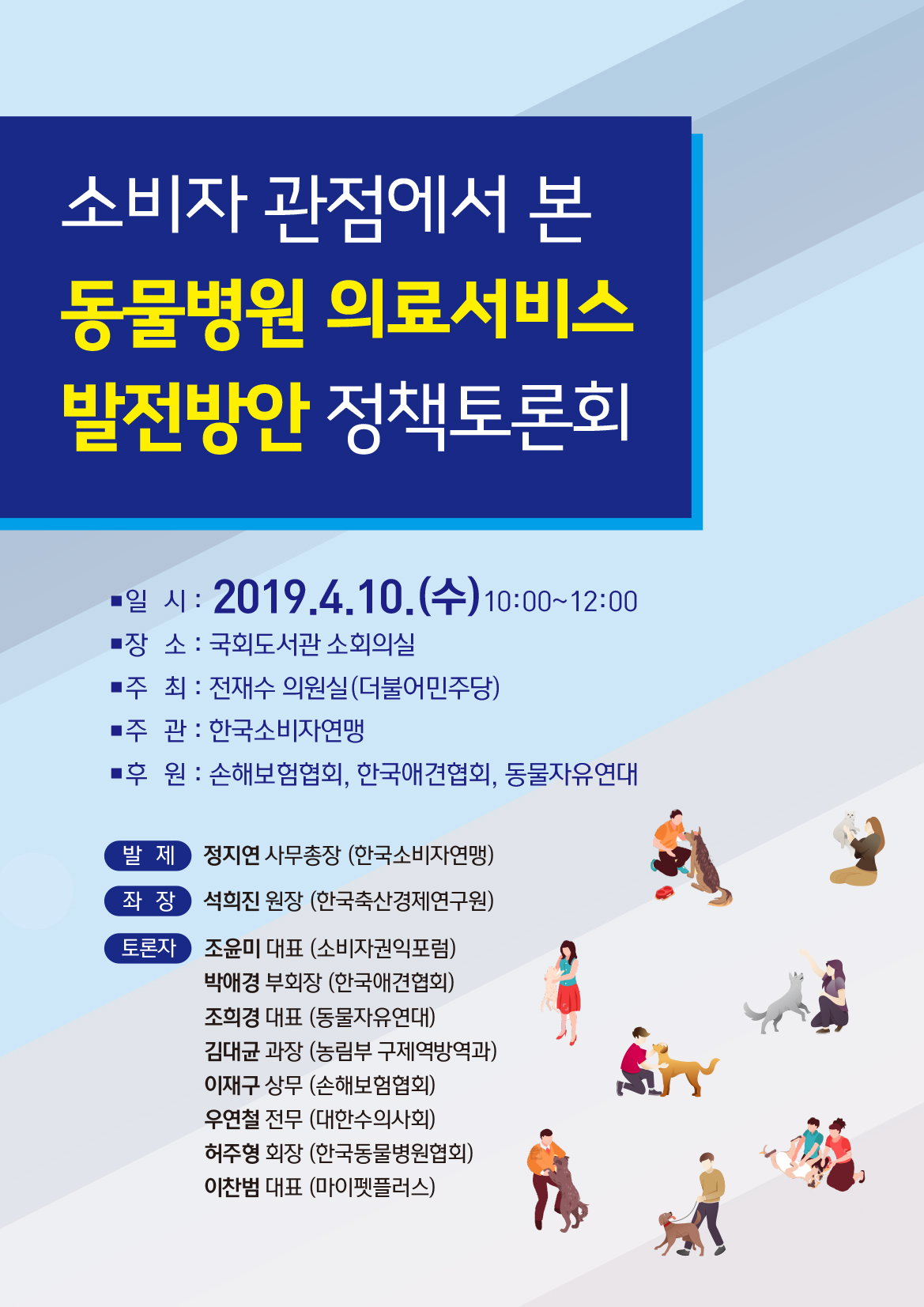 소비자 관점에서 본
동물병원 의료서비스
발전방안 정책토론회

■일 시 : 2019.4.10.(수) 10:00~12:00
■장 소 : 국회도서관 소회의실
■주 최 : 전재수 의원실(더불어민주당)
■주 관 : 한국소비자연맹
■후 원 : 손해보험협회, 한국애견협회, 동물자유연대

발 제 정지연 사무총장 (한국소비자연맹)
좌 장 석희진 원장 (한국축산경제연구원)
토론자 조윤미 대표 (소비자권익포럼)
박애경 부회장 (한국애견협회)
조희경 대표 (동물자유연대)
김대균 과장 (농림부 구제역방역과)
이재구 상무 (손해보험협회)
우연철 전무 (대한수의사회)
허주형 회장 (한국동물병원협회)
이찬범 대표 (마이펫플러스)